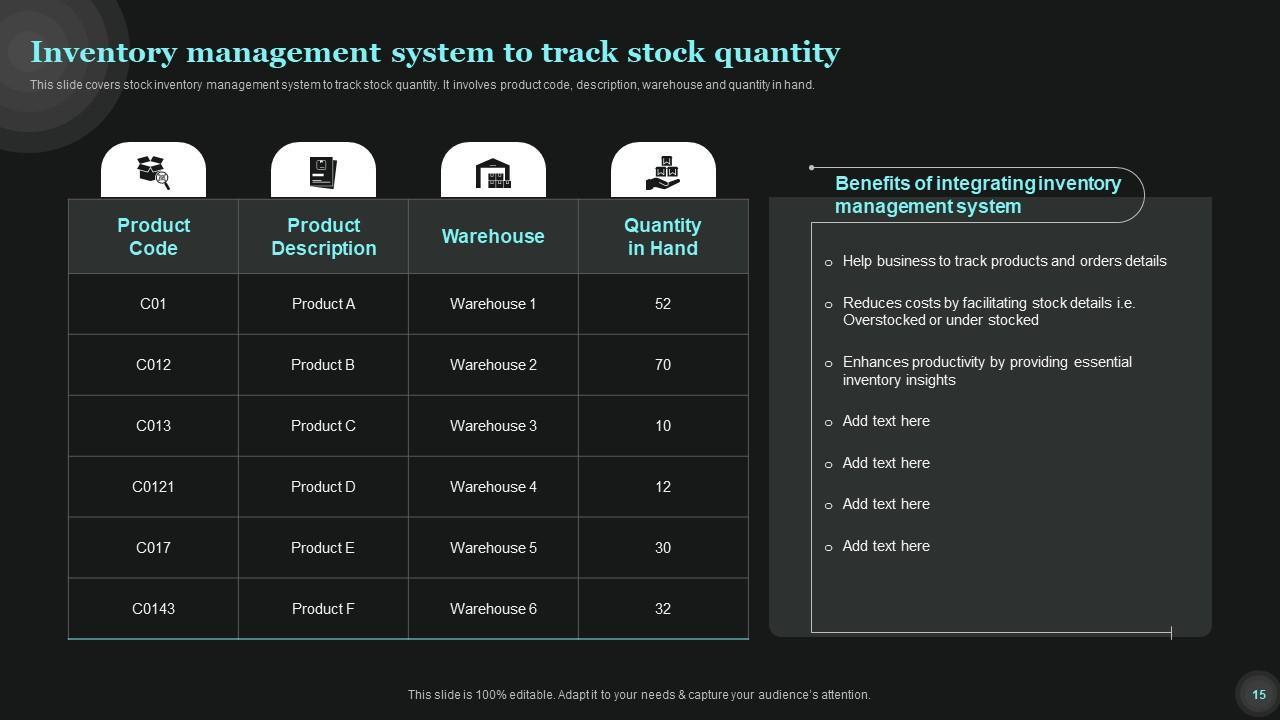 Inventory management system to track stock quantity

This slide covers stock inventory management system to track stock quantity. It involves product code, description, warehouse and quantity in hand.

| Product Code | Product Description | Warehouse | Quantity in Hand |
|---|---|---|---|
| C01 | Product A | Warehouse 1 | 52 |
| C012 | Product B | Warehouse 2 | 70 |
| C013 | Product C | Warehouse 3 | 10 |
| C0121 | Product D | Warehouse 4 | 12 |
| C017 | Product E | Warehouse 5 | 30 |
| C0143 | Product F | Warehouse 6 | 32 |

Benefits of integrating inventory management system

o Help business to track products and orders details

o Reduces costs by facilitating stock details i.e. Overstocked or under stocked

o Enhances productivity by providing essential inventory insights

o Add text here

o Add text here

o Add text here

o Add text here

This slide is 100% editable. Adapt it to your needs & capture your audience's attention.

15